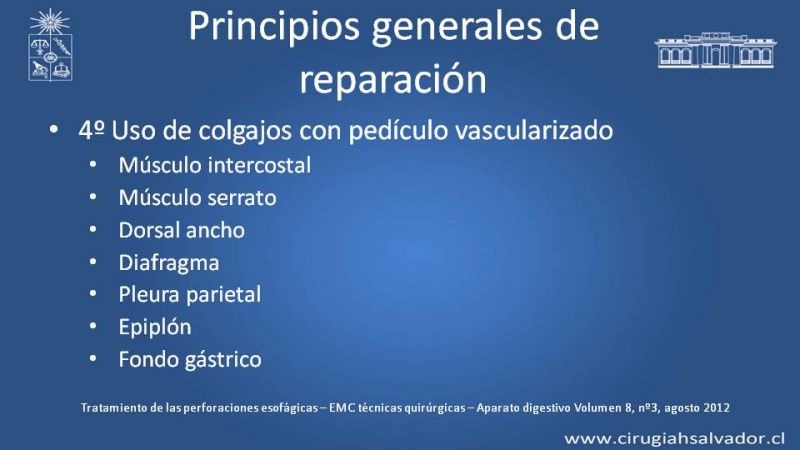 Principios generales de reparación

• 4º Uso de colgajos con pedículo vascularizado
  • Músculo intercostal
  • Músculo serrato
  • Dorsal ancho
  • Diafragma
  • Pleura parietal
  • Epiplón
  • Fondo gástrico

Tratamiento de las perforaciones esofágicas – EMC técnicas quirúrgicas – Aparato digestivo Volumen 8, nº3, agosto 2012

www.cirugiahsalvador.cl